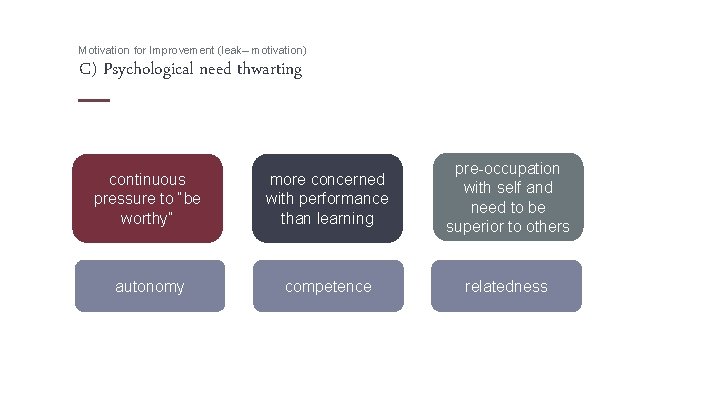 Motivation for Improvement (leak– motivation)
C) Psychological need thwarting

continuous pressure to "be worthy"

more concerned with performance than learning

pre-occupation with self and need to be superior to others

autonomy

competence

relatedness